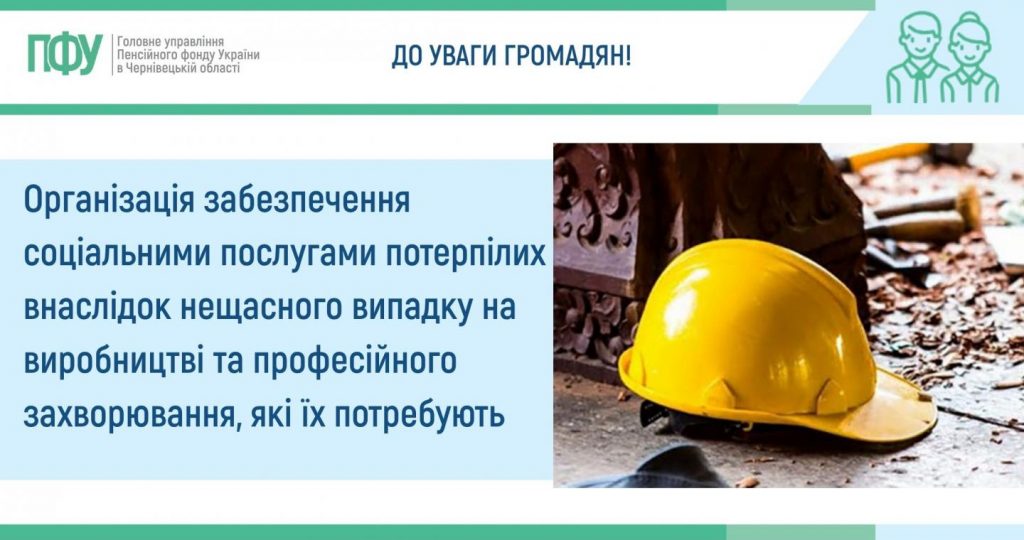 ПФУ Головне управління Пенсійного фонду України в Чернівецькій області

ДО УВАГИ ГРОМАДЯН!

Організація забезпечення соціальними послугами потерпілих внаслідок нещасного випадку на виробництві та професійного захворювання, які їх потребують